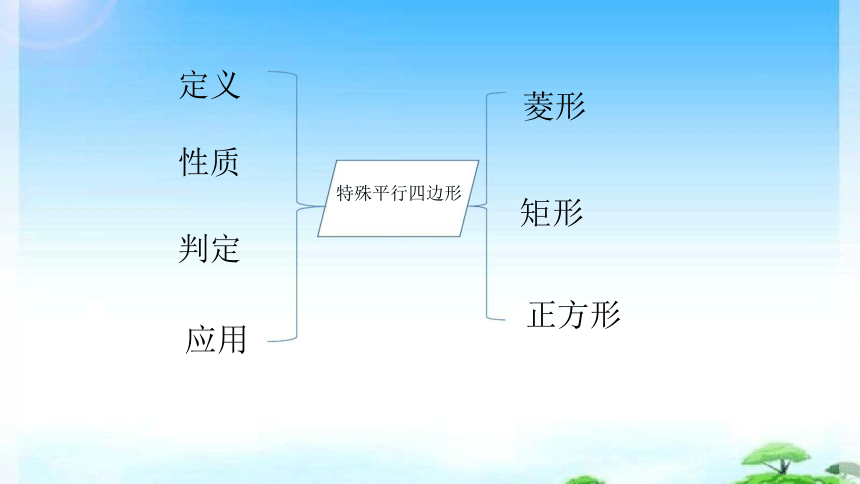 定义

性质

判定

应用

特殊平行四边形

菱形

矩形

正方形